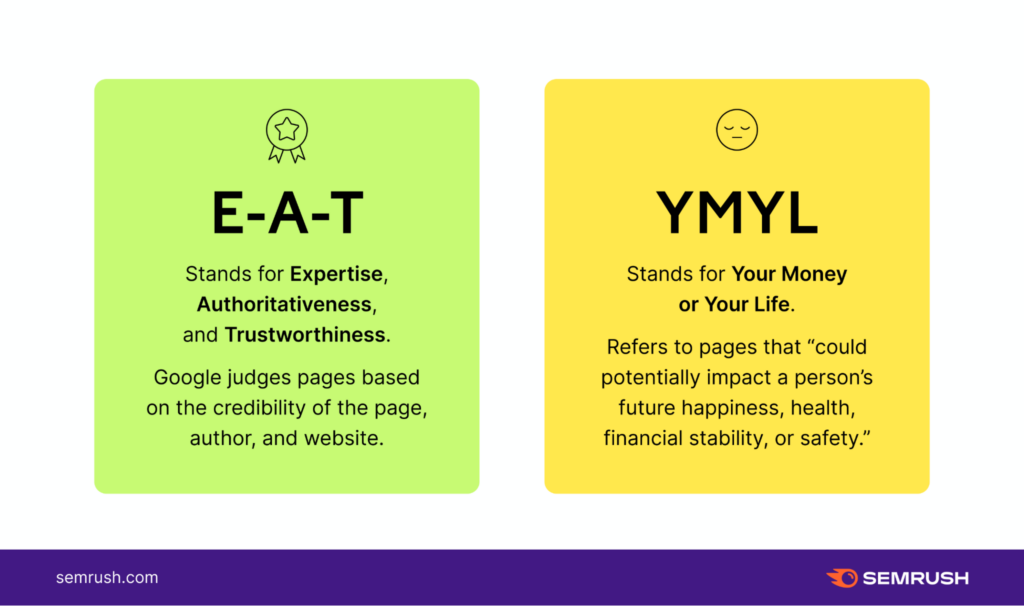 E-A-T

Stands for Expertise, Authoritativeness, and Trustworthiness.

Google judges pages based on the credibility of the page, author, and website.

YMYL

Stands for Your Money or Your Life.

Refers to pages that “could potentially impact a person’s future happiness, health, financial stability, or safety.”

semrush.com

SEMRUSH